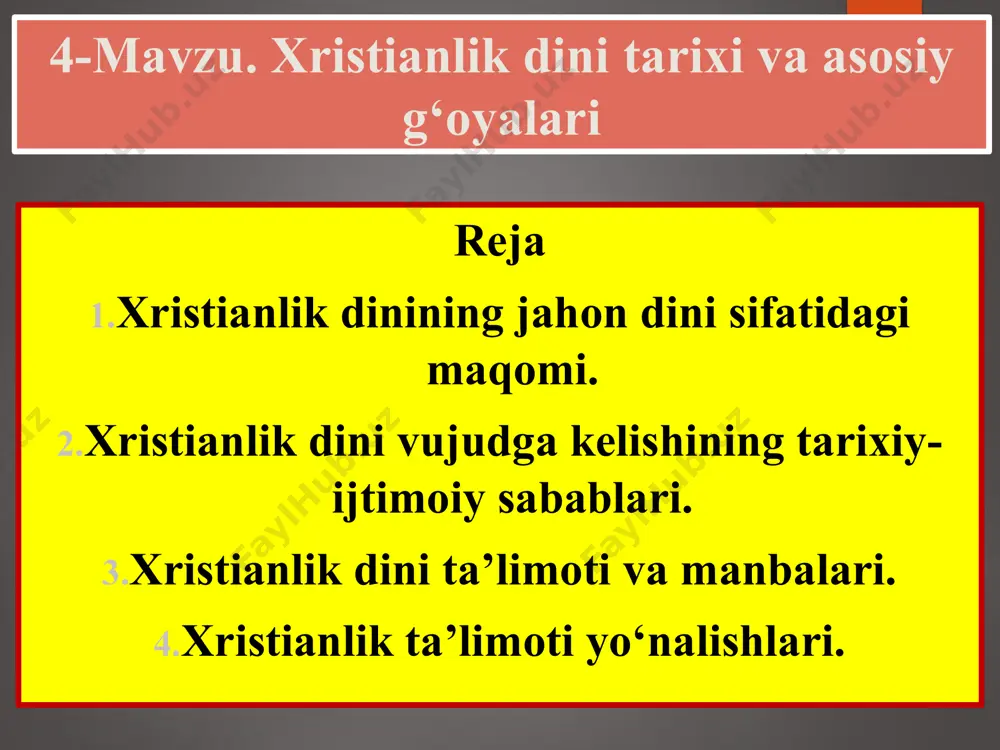 4-Mavzu. Xristianlik dini tarixi va asosiy g‘oyalari

Reja

1.Xristianlik dinining jahon dini sifatidagi maqomi.

2.Xristianlik dini vujudga kelishining tarixiy-ijtimoiy sabablari.

3.Xristianlik dini ta’limoti va manbalari.

4.Xristianlik ta’limoti yo‘nalishlari.

FaylHub.uz